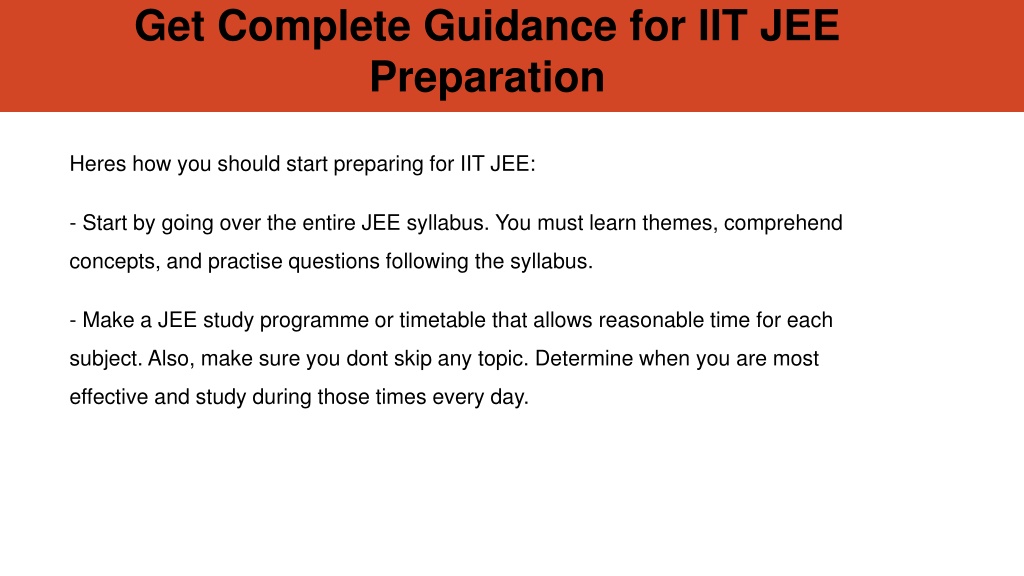 Get Complete Guidance for IIT JEE Preparation

Heres how you should start preparing for IIT JEE:

- Start by going over the entire JEE syllabus. You must learn themes, comprehend concepts, and practise questions following the syllabus.

- Make a JEE study programme or timetable that allows reasonable time for each subject. Also, make sure you dont skip any topic. Determine when you are most effective and study during those times every day.